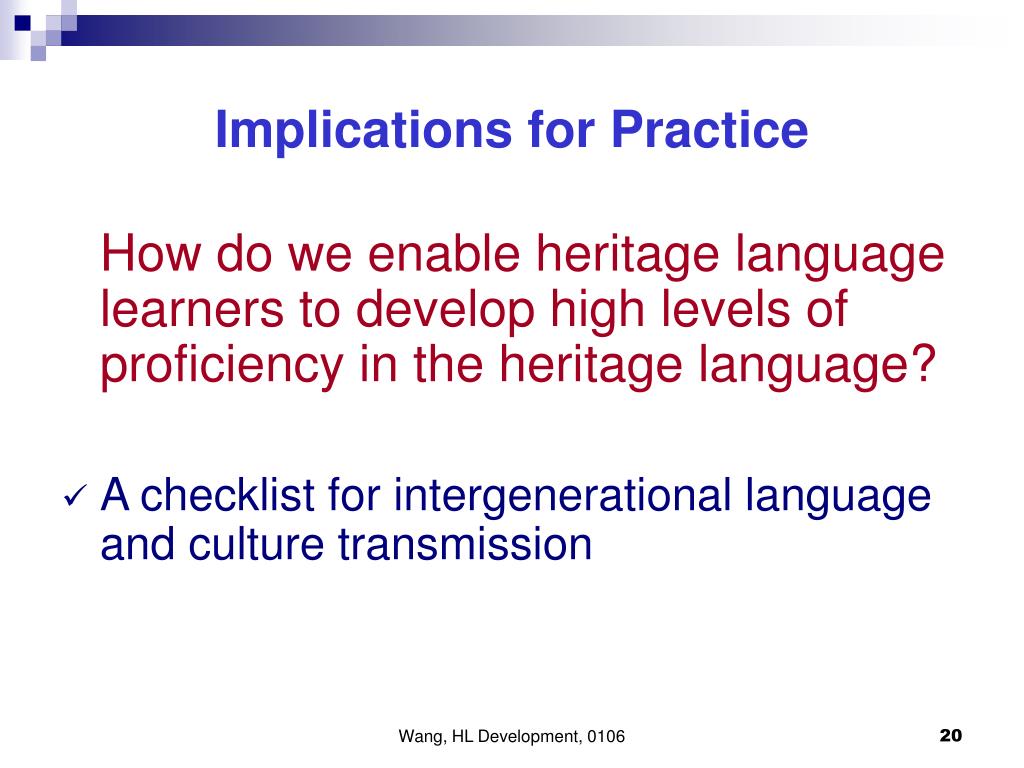 Implications for Practice

How do we enable heritage language learners to develop high levels of proficiency in the heritage language?

✓ A checklist for intergenerational language and culture transmission

Wang, HL Development, 0106

20